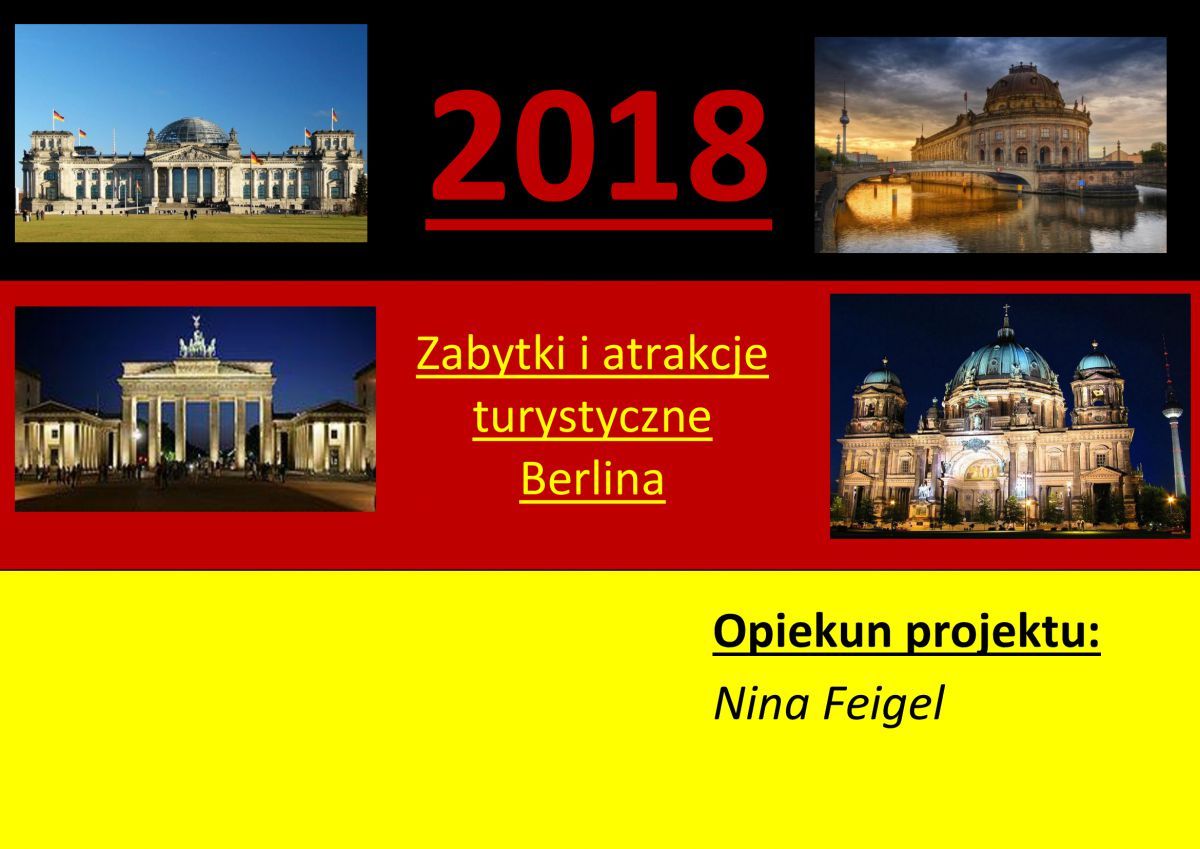 2018

Zabytki i atrakcje turystyczne Berlina

Opiekun projektu:

Nina Feigel